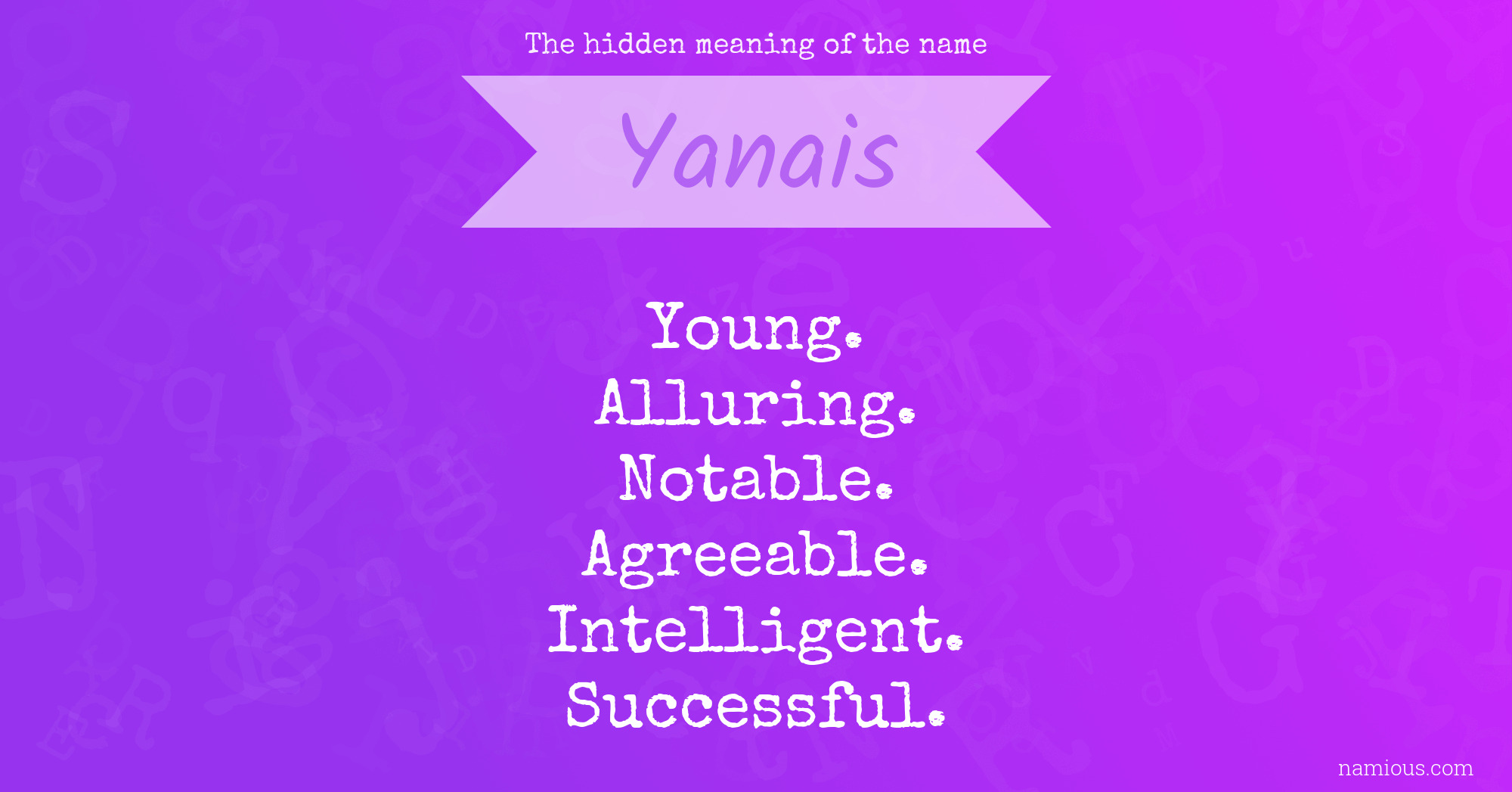 The hidden meaning of the name

Yanais

Young.
Alluring.
Notable.
Agreeable.
Intelligent.
Successful.

namious.com